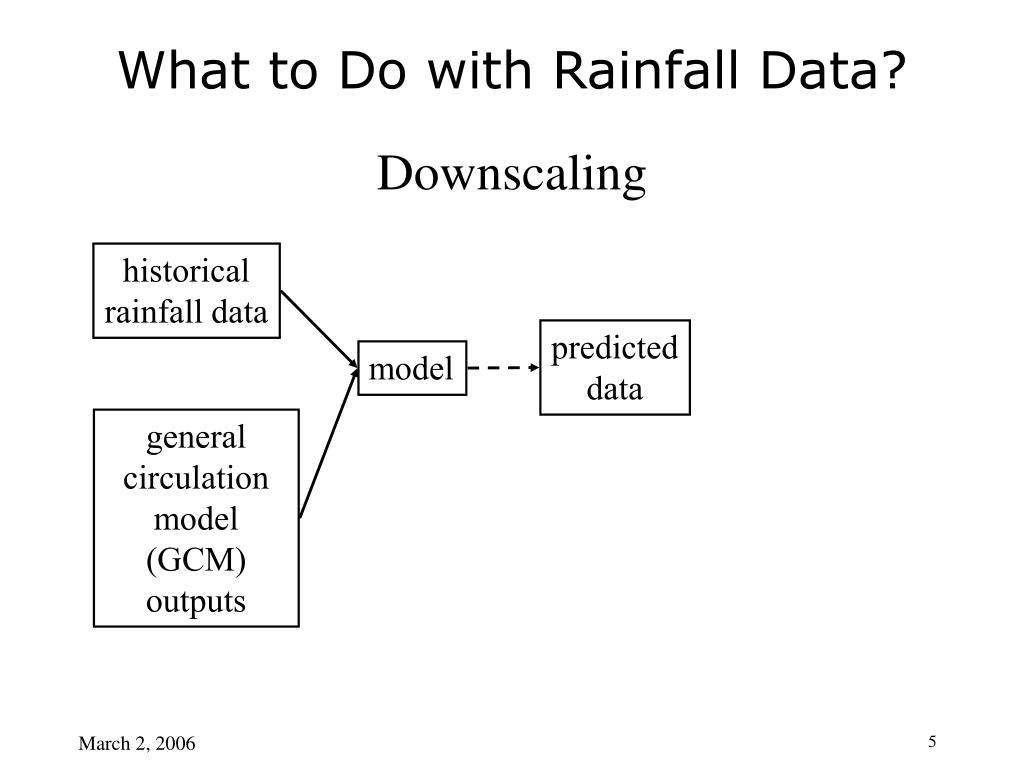 What to Do with Rainfall Data?

Downscaling

historical rainfall data

general circulation model (GCM) outputs

model

predicted data

March 2, 2006

5